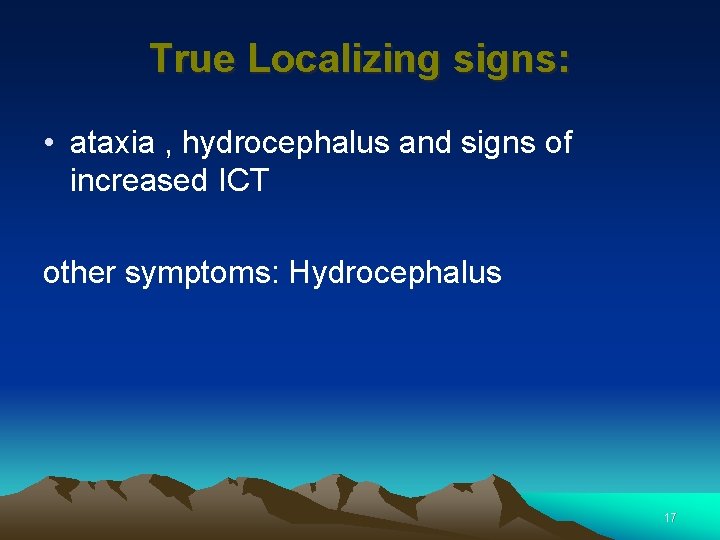 True Localizing signs:

• ataxia , hydrocephalus and signs of increased ICT

other symptoms: Hydrocephalus

17